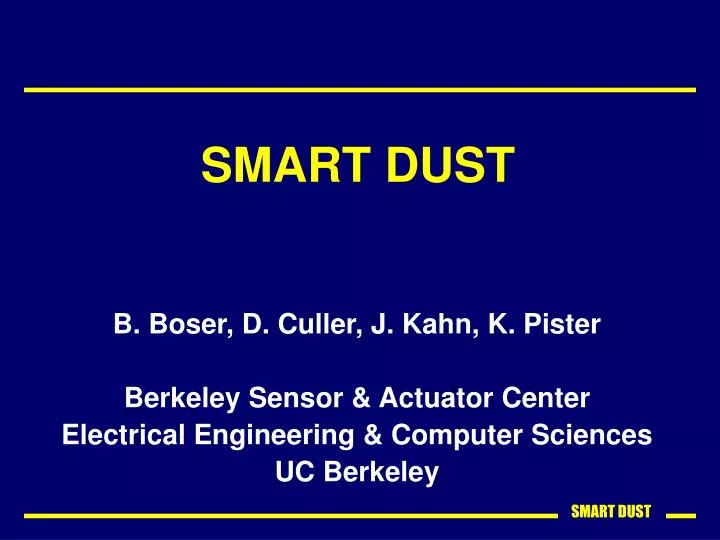 SMART DUST

B. Boser, D. Culler, J. Kahn, K. Pister

Berkeley Sensor & Actuator Center
Electrical Engineering & Computer Sciences
UC Berkeley

SMART DUST